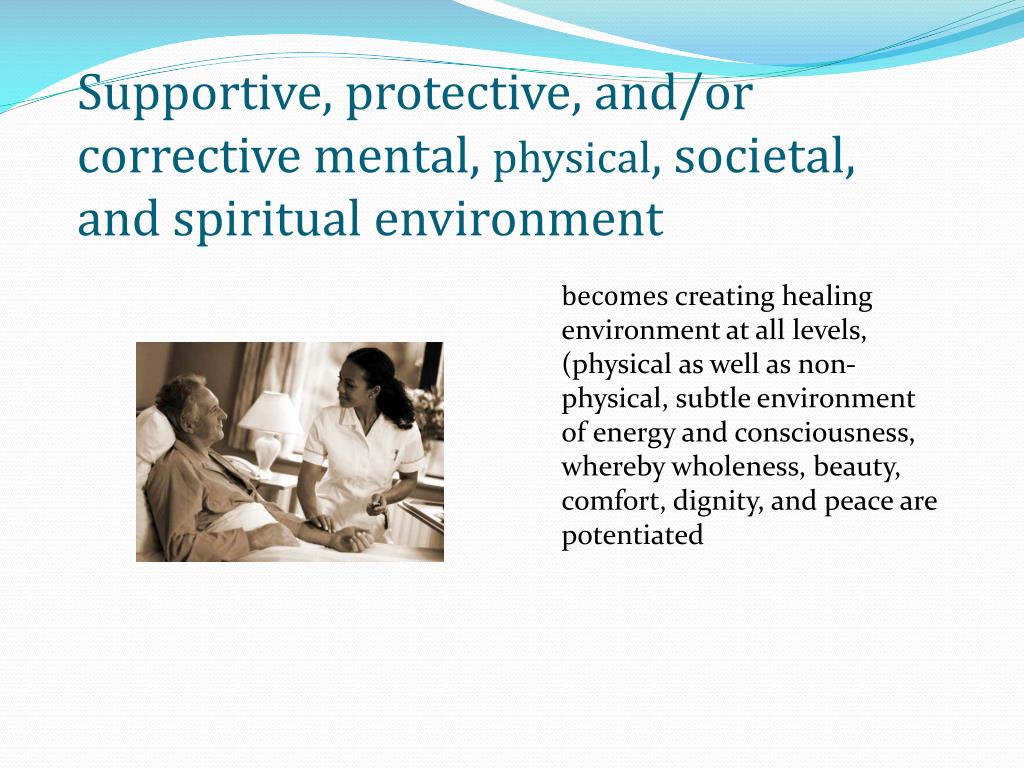 Supportive, protective, and/or corrective mental, physical, societal, and spiritual environment

becomes creating healing environment at all levels, (physical as well as non-physical, subtle environment of energy and consciousness, whereby wholeness, beauty, comfort, dignity, and peace are potentiated